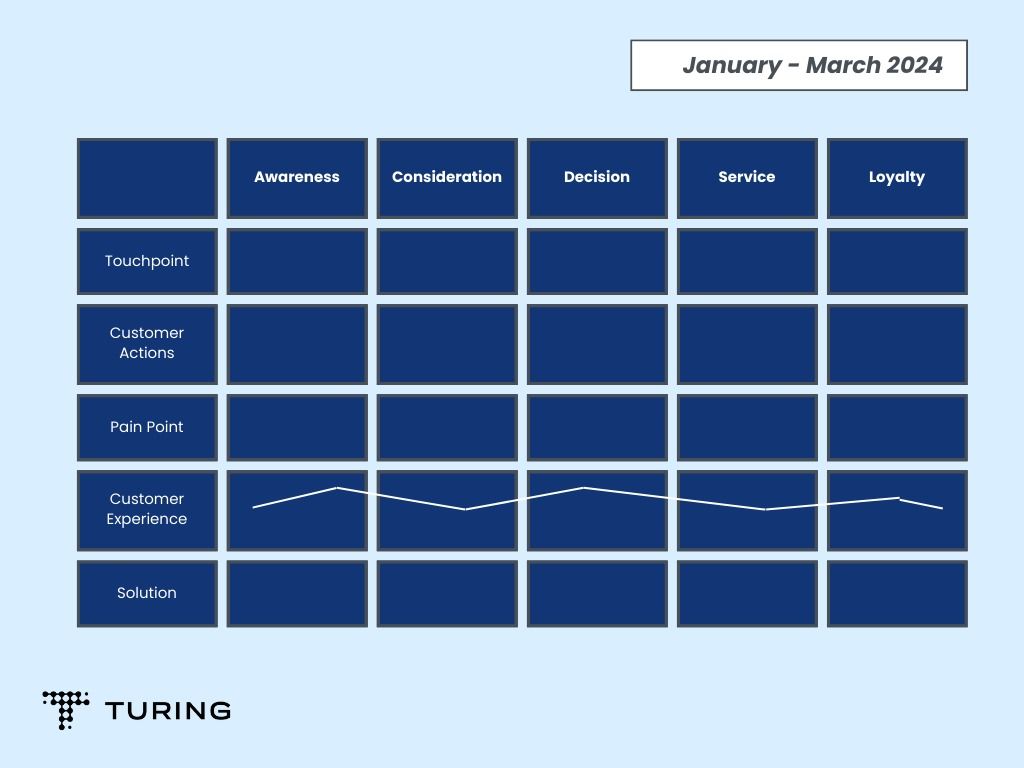 January - March 2024

| | Awareness | Consideration | Decision | Service | Loyalty |
|---|---|---|---|---|---|
| Touchpoint | | | | | |
| Customer Actions | | | | | |
| Pain Point | | | | | |
| Customer Experience | | | | | |
| Solution | | | | | |

TURING